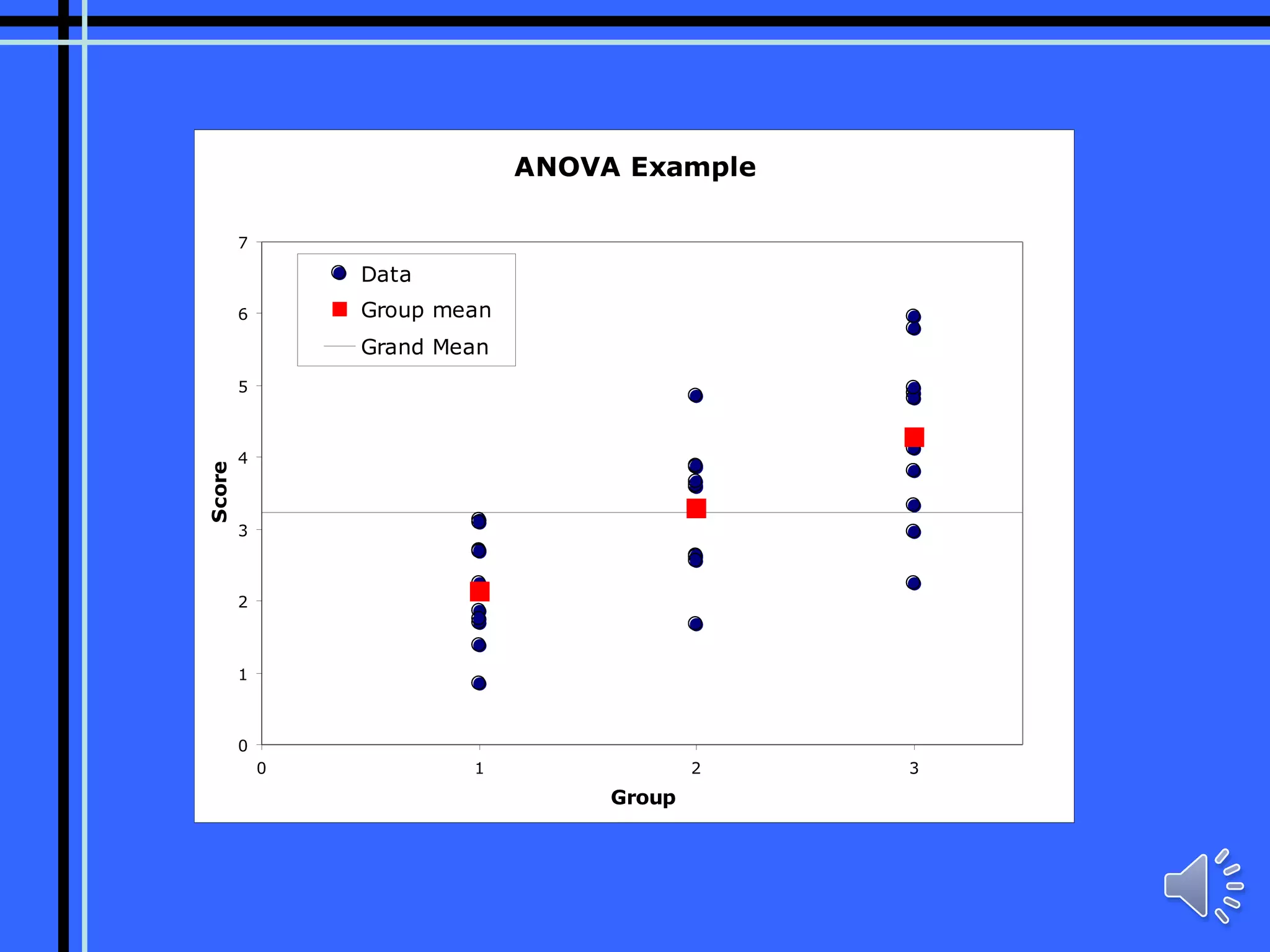 ANOVA Example

Data
Group mean
Grand Mean

Score

7
6
5
4
3
2
1
0

0
1
2
3

Group